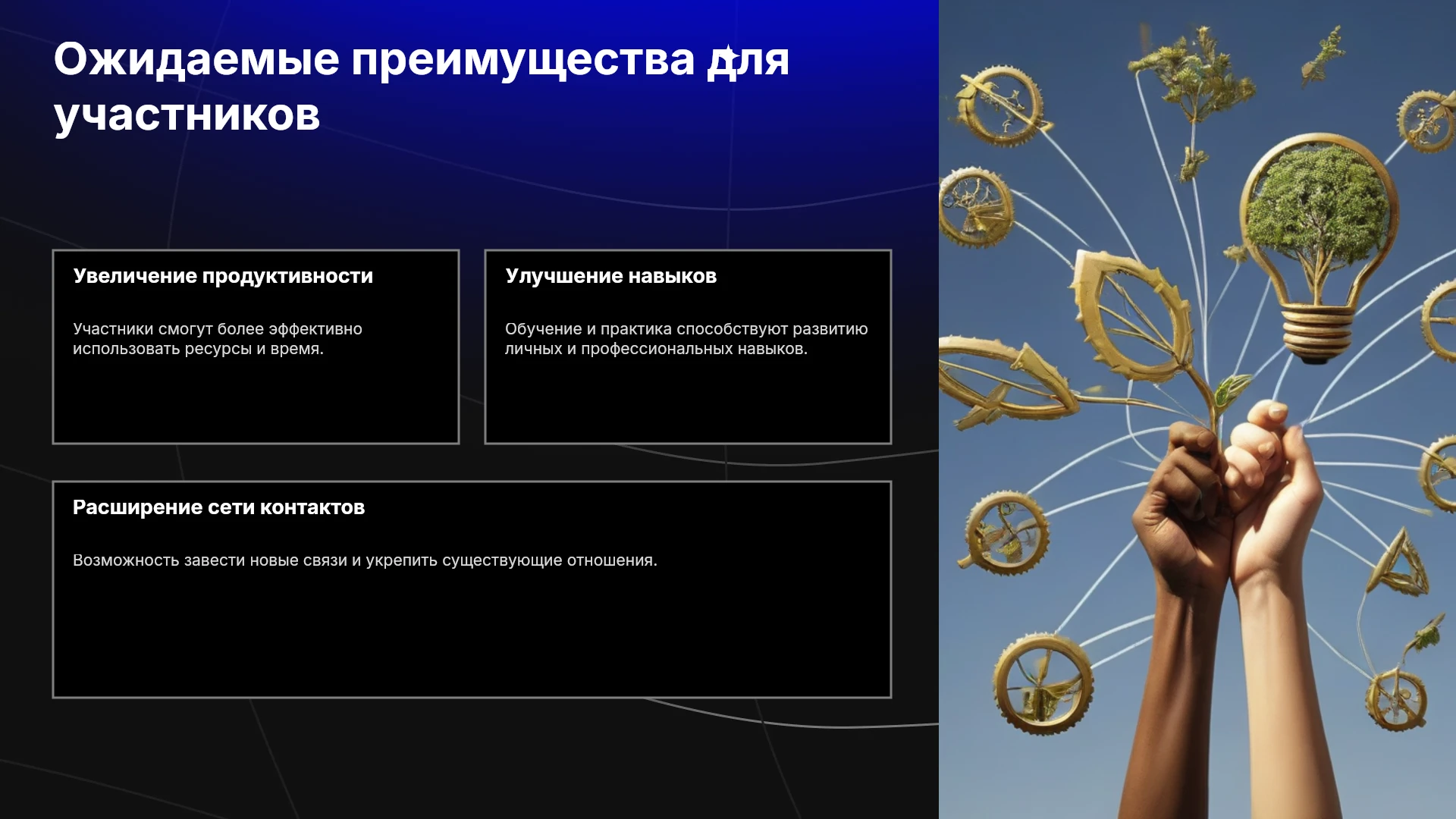 Ожидаемые преимущества для участников

Увеличение продуктивности

Участники смогут более эффективно использовать ресурсы и время.

Улучшение навыков

Обучение и практика способствуют развитию личных и профессиональных навыков.

Расширение сети контактов

Возможность завести новые связи и укрепить существующие отношения.